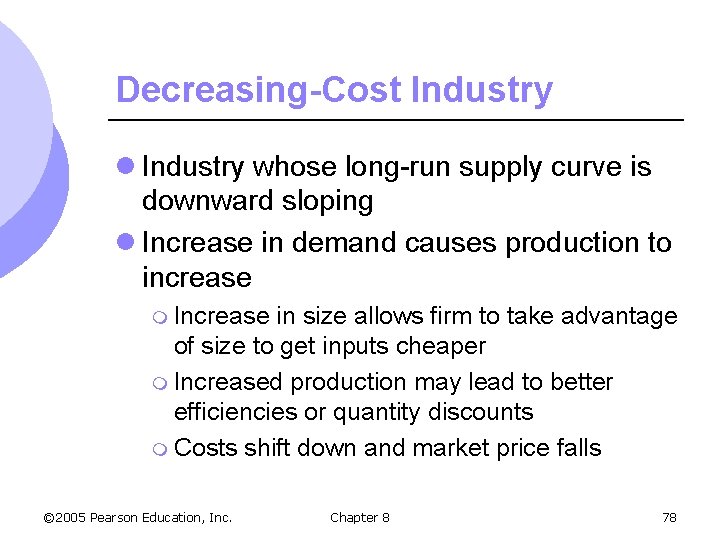 Decreasing-Cost Industry

- Industry whose long-run supply curve is downward sloping
- Increase in demand causes production to increase
  - Increase in size allows firm to take advantage of size to get inputs cheaper
  - Increased production may lead to better efficiencies or quantity discounts
  - Costs shift down and market price falls

©2005 Pearson Education, Inc. Chapter 8 78